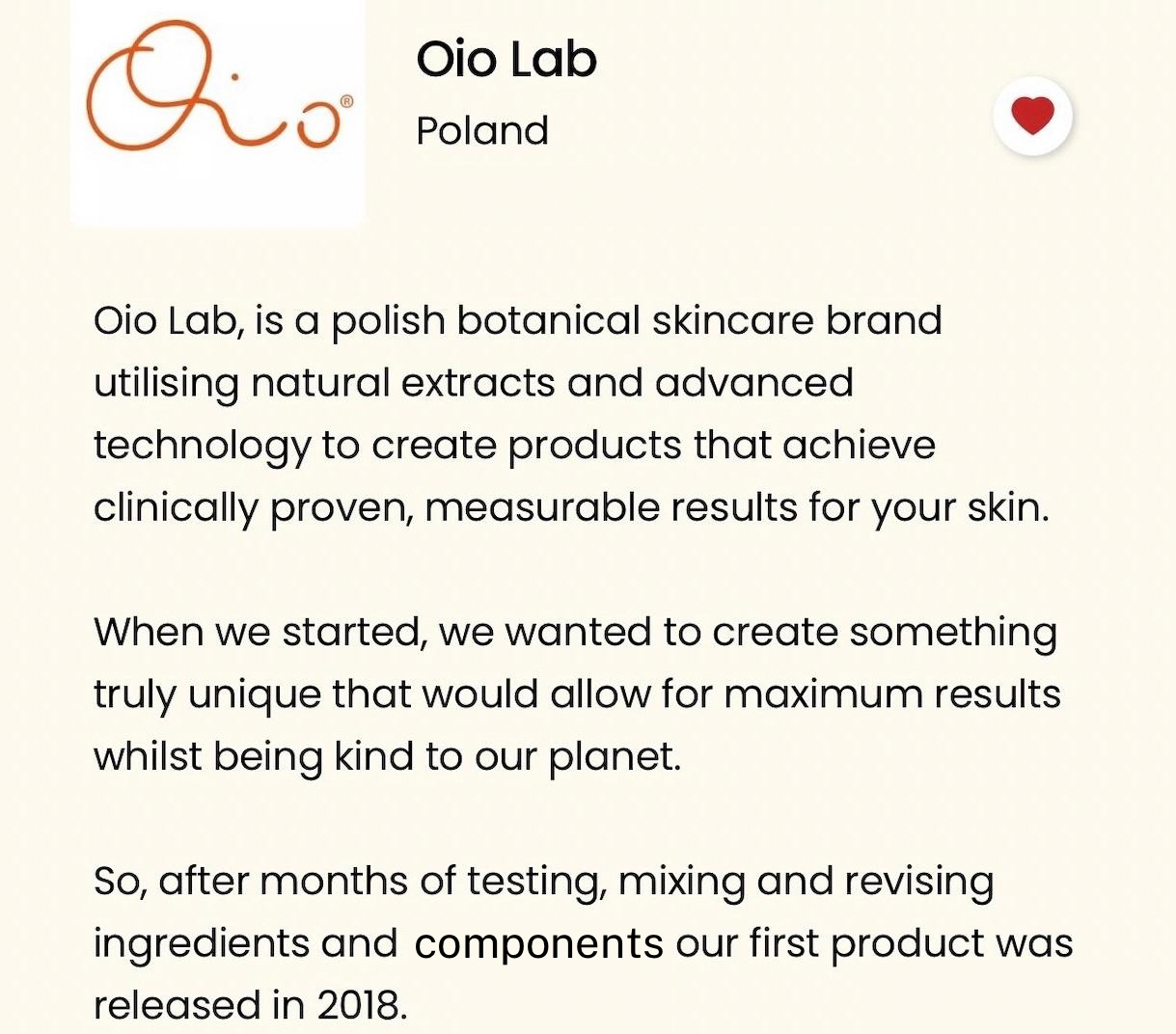 Oio®

Oio Lab
Poland

Oio Lab, is a polish botanical skincare brand utilising natural extracts and advanced technology to create products that achieve clinically proven, measurable results for your skin.

When we started, we wanted to create something truly unique that would allow for maximum results whilst being kind to our planet.

So, after months of testing, mixing and revising ingredients and components our first product was released in 2018.